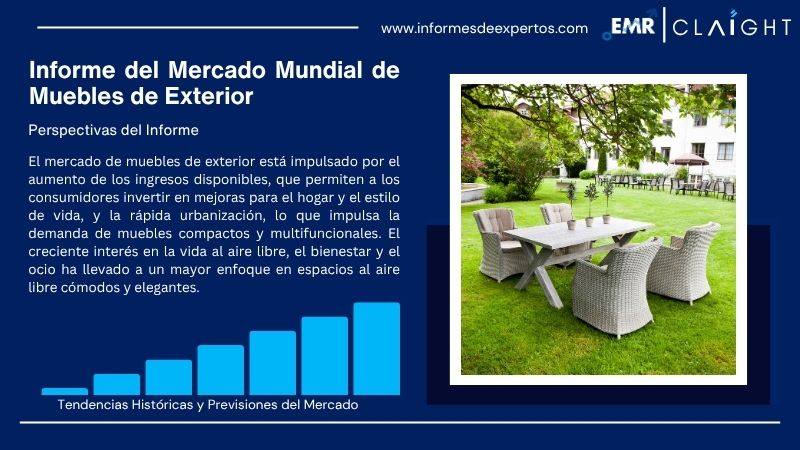 www.informesdeexpertos.com

EMR | CLAIGHT

Informe del Mercado Mundial de Muebles de Exterior

Perspectivas del Informe

El mercado de muebles de exterior está impulsado por el aumento de los ingresos disponibles, que permiten a los consumidores invertir en mejoras para el hogar y el estilo de vida, y la rápida urbanización, lo que impulsa la demanda de muebles compactos y multifuncionales. El creciente interés en la vida al aire libre, el bienestar y el ocio ha llevado a un mayor enfoque en espacios al aire libre cómodos y elegantes.

Tendencias Históricas y Previsiones del Mercado